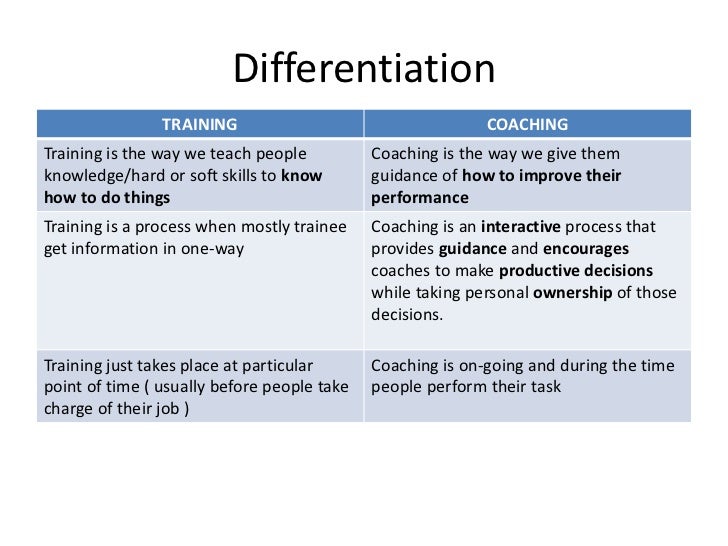 Differentiation

| TRAINING | COACHING |
|---|---|
| Training is the way we teach people knowledge/hard or soft skills to know how to do things | Coaching is the way we give them guidance of how to improve their performance |
| Training is a process when mostly trainee get information in one-way | Coaching is an interactive process that provides guidance and encourages coaches to make productive decisions while taking personal ownership of those decisions. |
| Training just takes place at particular point of time ( usually before people take charge of their job ) | Coaching is on-going and during the time people perform their task |